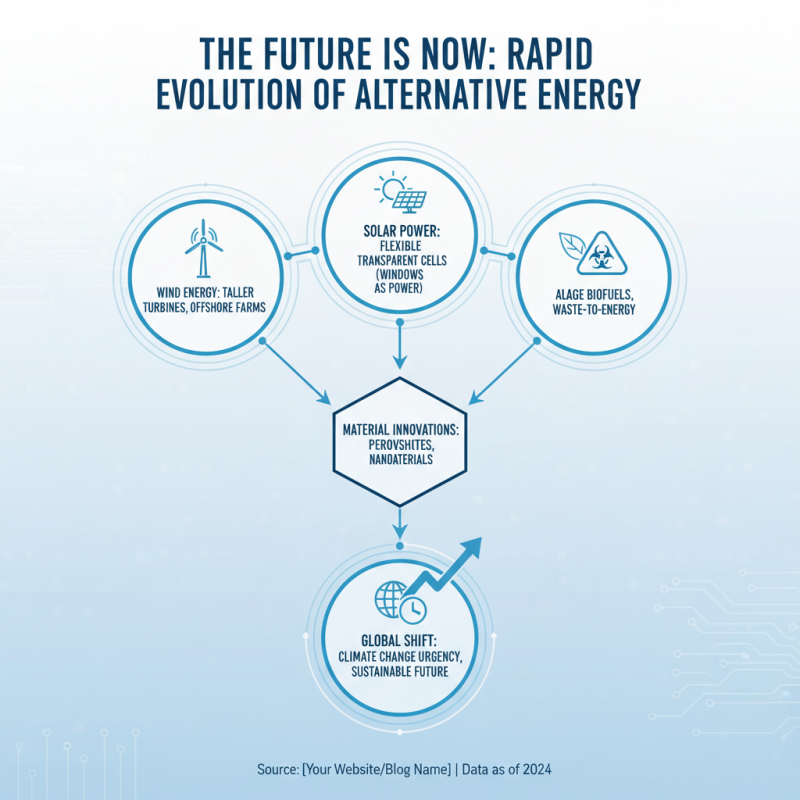 THE FUTURE IS NOW: RAPID EVOLUTION OF ALTERNATIVE ENERGY

WIND ENERGY: TALLER TURBINES, OFFSHORE FARMS

SOLAR POWER: FLEXIBLE TRANSPARENT CELLS (WINDOWS AS POWER)

ALAGE BIOFUELS, WASTE-TO-ENERGY

MATERIAL INNOVATIONS: PEROVSHITES, NANDATERIALS

GLOBAL SHIFT: CLIMATE CHANGE URGENCY, SUSTAINABLE FUTURE

Source: [Your Website/Blog Name] | Data as of 2024